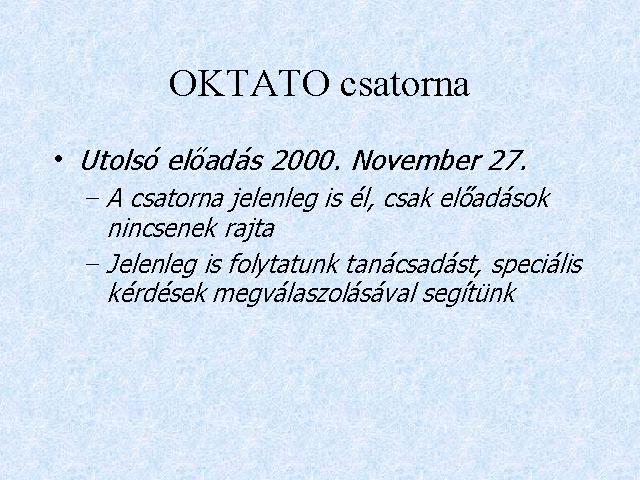 OKTATO csatorna

• Utolsó előadás 2000. November 27.
– A csatorna jelenleg is él, csak előadások nincsenek rajta
– Jelenleg is folytatunk tanácsadást, speciális kérdések megválaszolásával segítünk